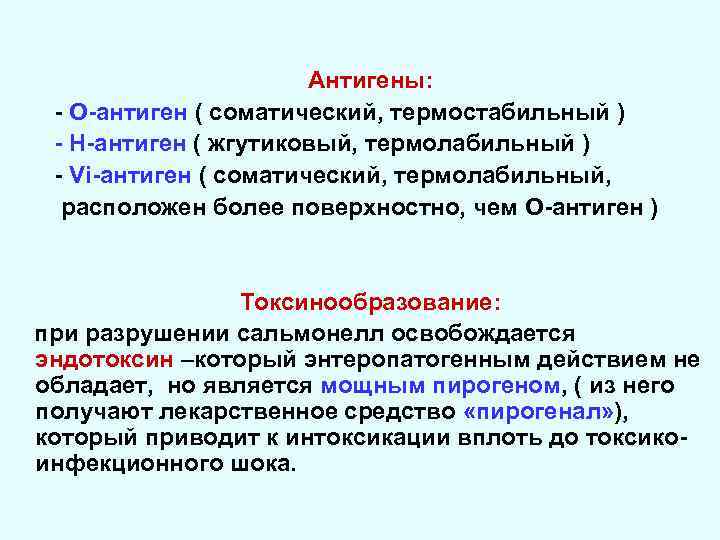 Антигены:
- О-антиген ( соматический, термостабильный )
- Н-антиген ( жгутиковый, термолабильный )
- Vi-антиген ( соматический, термолабильный, расположен более поверхностно, чем О-антиген )

Токсинообразование:
при разрушении сальмонелл освобождается эндотоксин –который энтеропатогенным действием не обладает, но является мощным пирогеном, ( из него получают лекарственное средство «пирогенал»), который приводит к интоксикации вплоть до токсико-инфекционного шока.